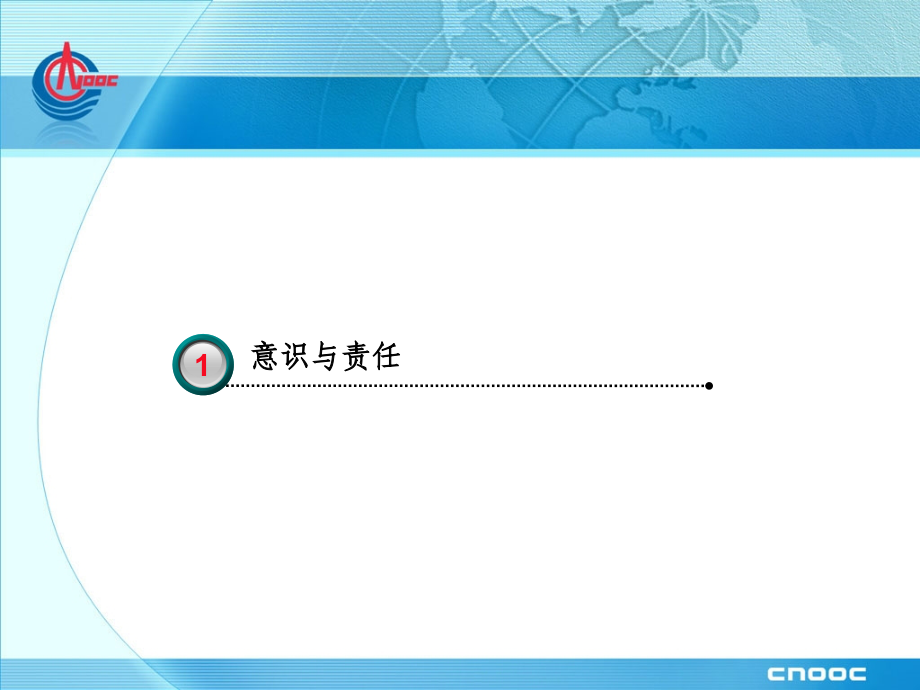 CNOOC

1 意识与责任

CNOOC